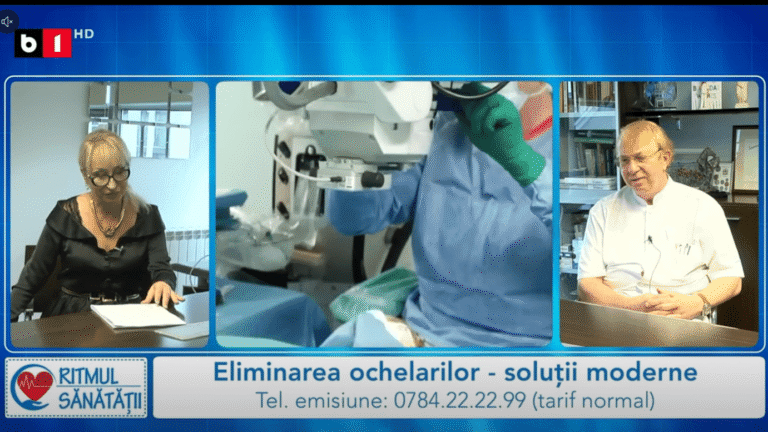 b1 HD

RITMUL SĂNĂTĂȚII

Eliminarea ochelarilor - soluții moderne
Tel. emisiune: 0784.22.22.99 (tarif normal)